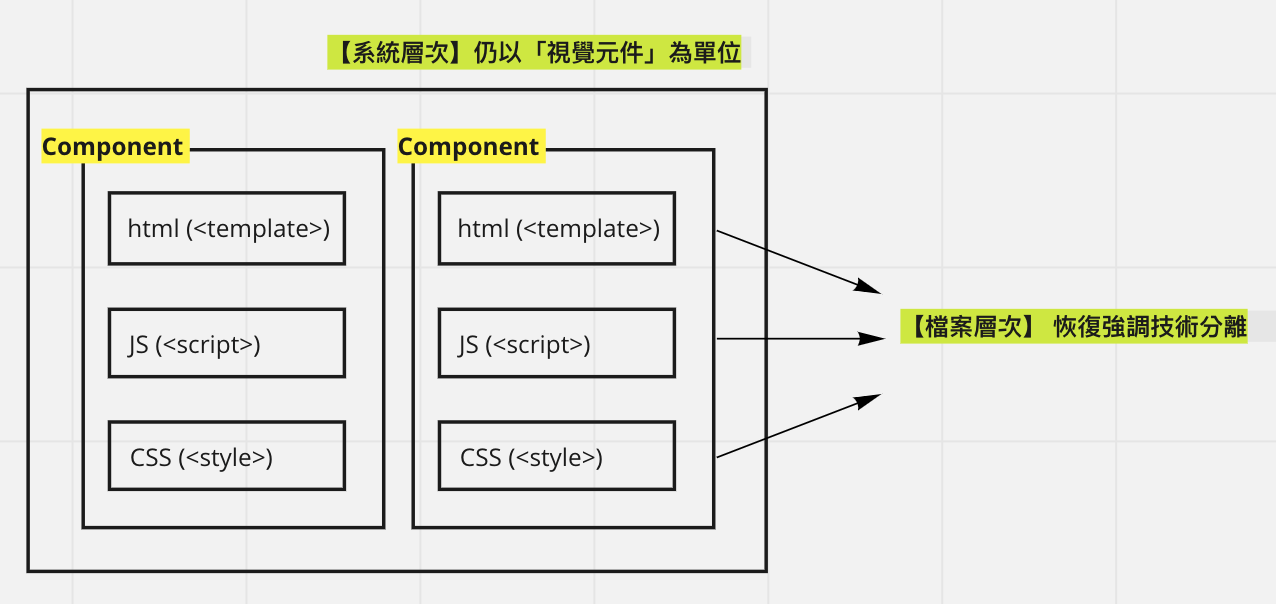 【系統層次】仍以「視覺元件」為單位

Component

html (<template>)

JS (<script>)

CSS (<style>)

Component

html (<template>)

JS (<script>)

CSS (<style>)

【檔案層次】 恢復強調技術分離